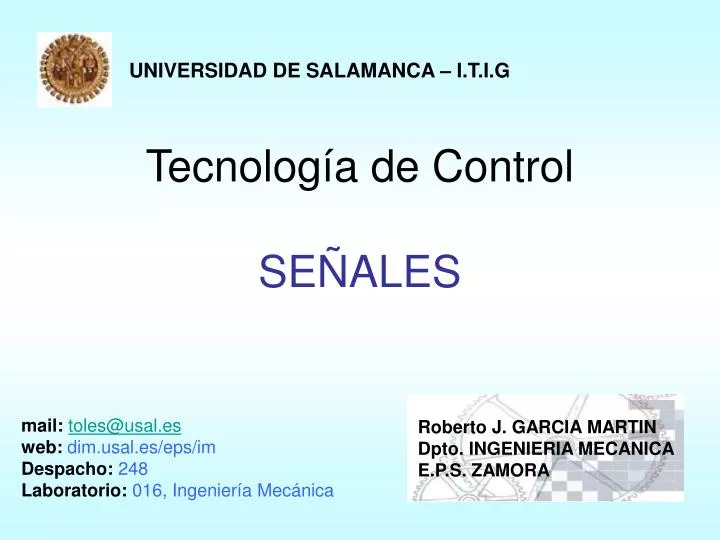 UNIVERSIDAD DE SALAMANCA – I.T.I.G

Tecnología de Control

SEÑALES

mail: toles@usal.es
web: dim.usal.es/eps/im
Despacho: 248
Laboratorio: 016, Ingeniería Mecánica

Roberto J. GARCIA MARTIN
Dpto. INGENIERIA MECANICA
E.P.S. ZAMORA